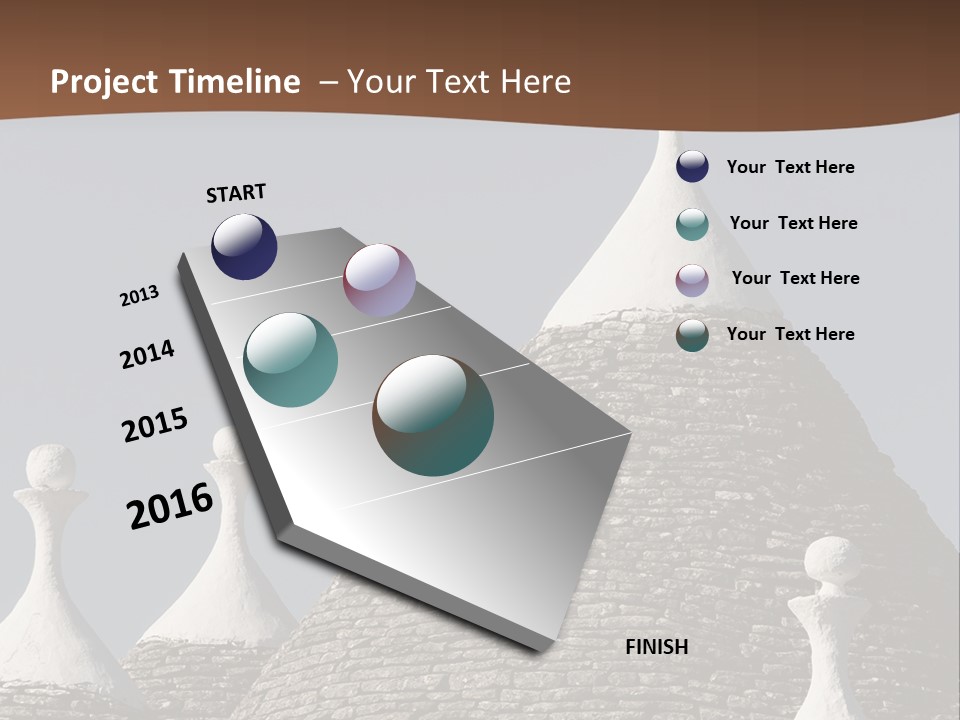 Project Timeline – Your Text Here

START

2013

2014

2015

2016

FINISH

Your Text Here

Your Text Here

Your Text Here

Your Text Here